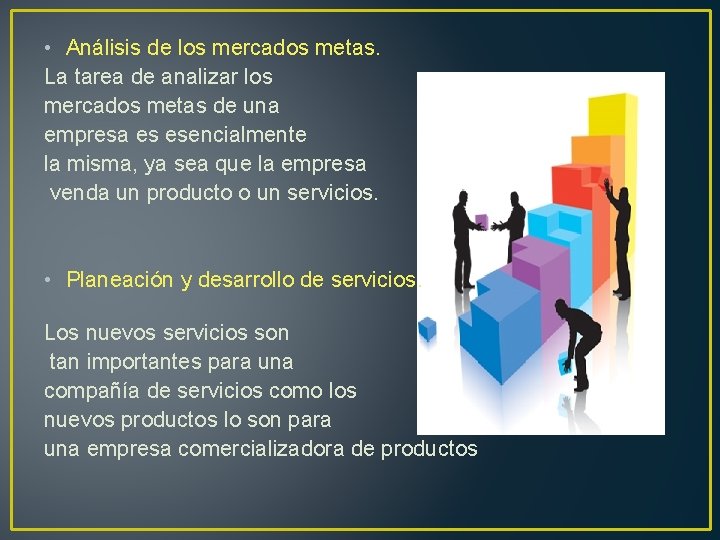 • Análisis de los mercados metas.
La tarea de analizar los mercados metas de una empresa es esencialmente la misma, ya sea que la empresa venda un producto o un servicios.

• Planeación y desarrollo de servicios.

Los nuevos servicios son tan importantes para una compañía de servicios como los nuevos productos lo son para una empresa comercializadora de productos